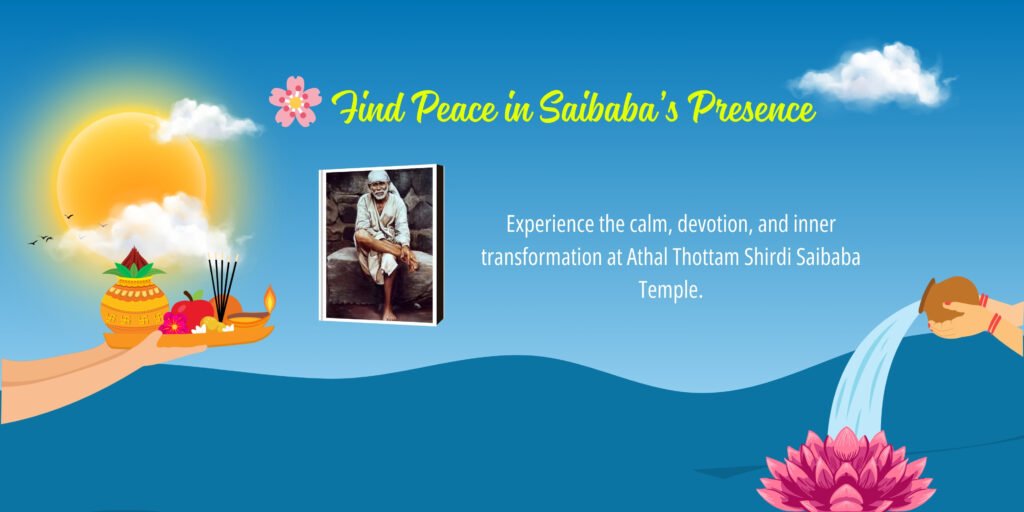 Find Peace in Saibaba's Presence

Experience the calm, devotion, and inner transformation at Athal Thottam Shirdi Saibaba Temple.